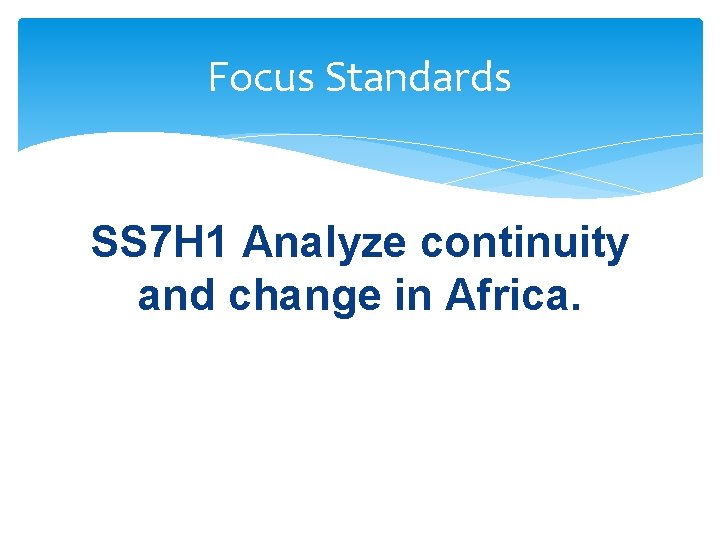 Focus Standards

SS7H1 Analyze continuity and change in Africa.